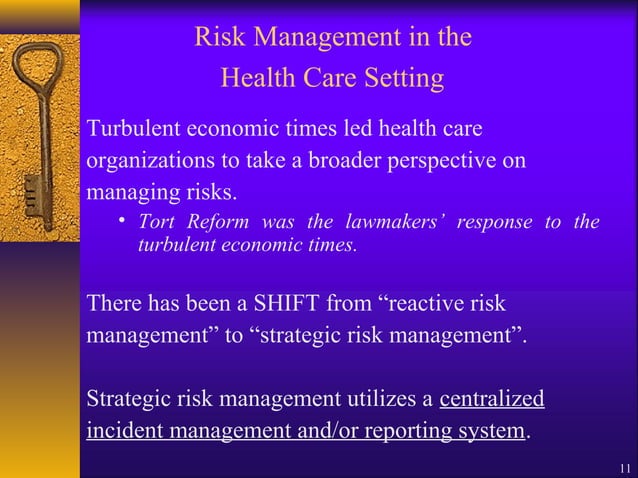 Risk Management in the Health Care Setting

Turbulent economic times led health care organizations to take a broader perspective on managing risks.

• Tort Reform was the lawmakers' response to the turbulent economic times.

There has been a SHIFT from "reactive risk management" to "strategic risk management".

Strategic risk management utilizes a centralized incident management and/or reporting system.

11